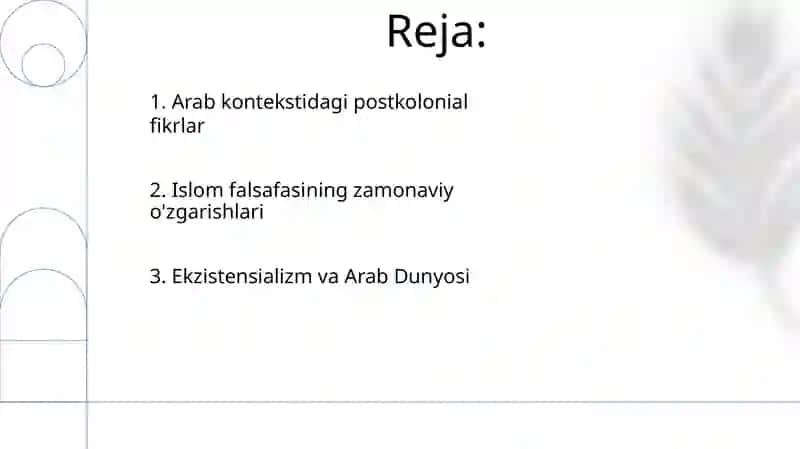 Reja:

1. Arab kontekstidagi postkolonial fikrlar

2. Islom falsafasining zamonaviy o'zgarishlari

3. Ekzistensializm va Arab Dunyosi